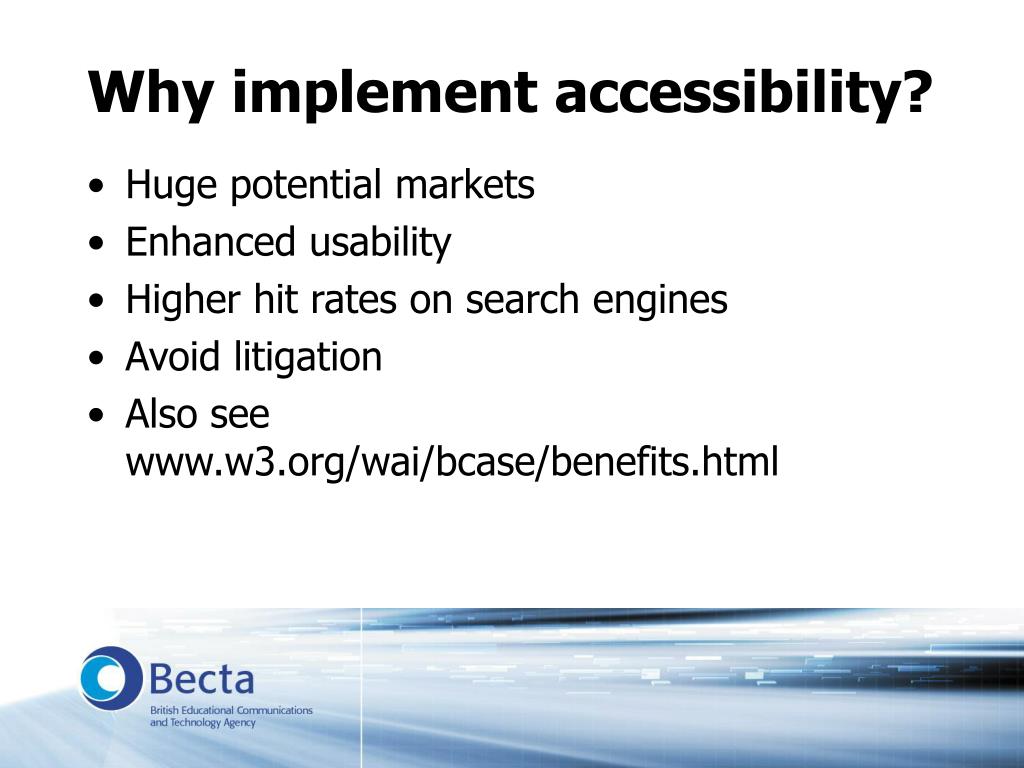 Why implement accessibility?

• Huge potential markets
• Enhanced usability
• Higher hit rates on search engines
• Avoid litigation
• Also see www.w3.org/wai/bcase/benefits.html

Becta
British Educational Communications and Technology Agency